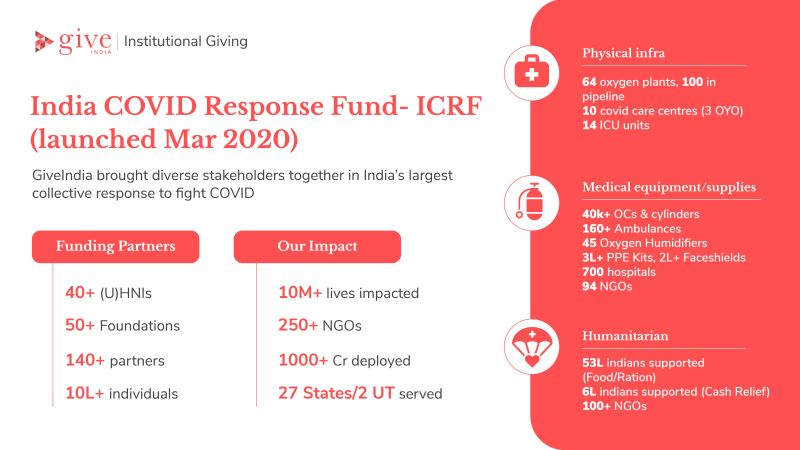 give INDIA | Institutional Giving

India COVID Response Fund- ICRF (launched Mar 2020)

GiveIndia brought diverse stakeholders together in India's largest collective response to fight COVID

Funding Partners

40+ (U)HNIs

50+ Foundations

140+ partners

10L+ individuals

Our Impact

10M+ lives impacted

250+ NGOs

1000+ Cr deployed

27 States/2 UT served

Physical infra

64 oxygen plants, 100 in pipeline
10 covid care centres (3 OYO)
14 ICU units

Medical equipment/supplies

40k+ OCs & cylinders
160+ Ambulances
45 Oxygen Humidifiers
3L+ PPE Kits, 2L+ Faceshields
700 hospitals
94 NGOs

Humanitarian

53L indians supported (Food/Ration)
6L indians supported (Cash Relief)
100+ NGOs